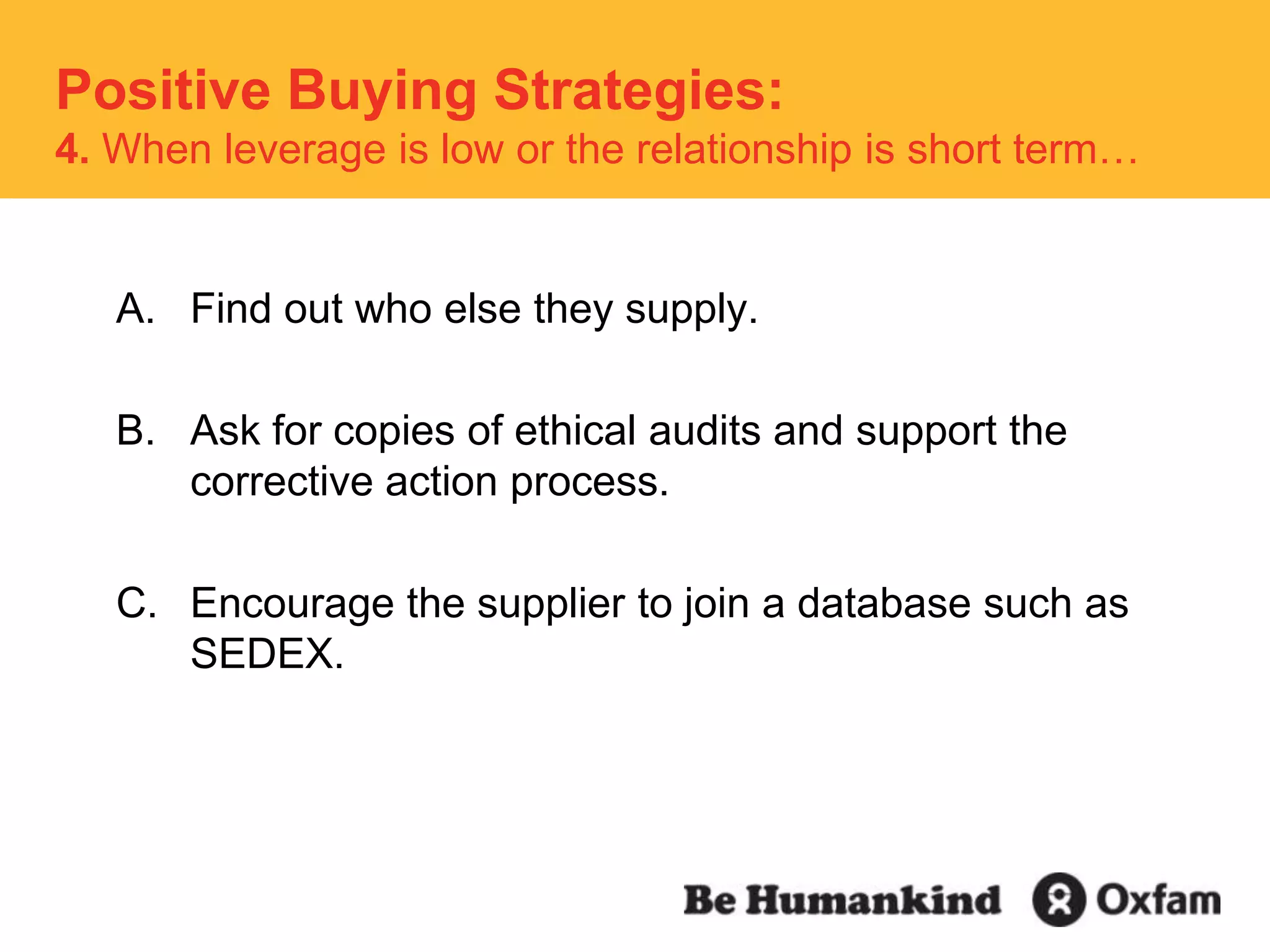 Positive Buying Strategies:
4. When leverage is low or the relationship is short term…

A. Find out who else they supply.

B. Ask for copies of ethical audits and support the corrective action process.

C. Encourage the supplier to join a database such as SEDEX.

Be Humankind Oxfam